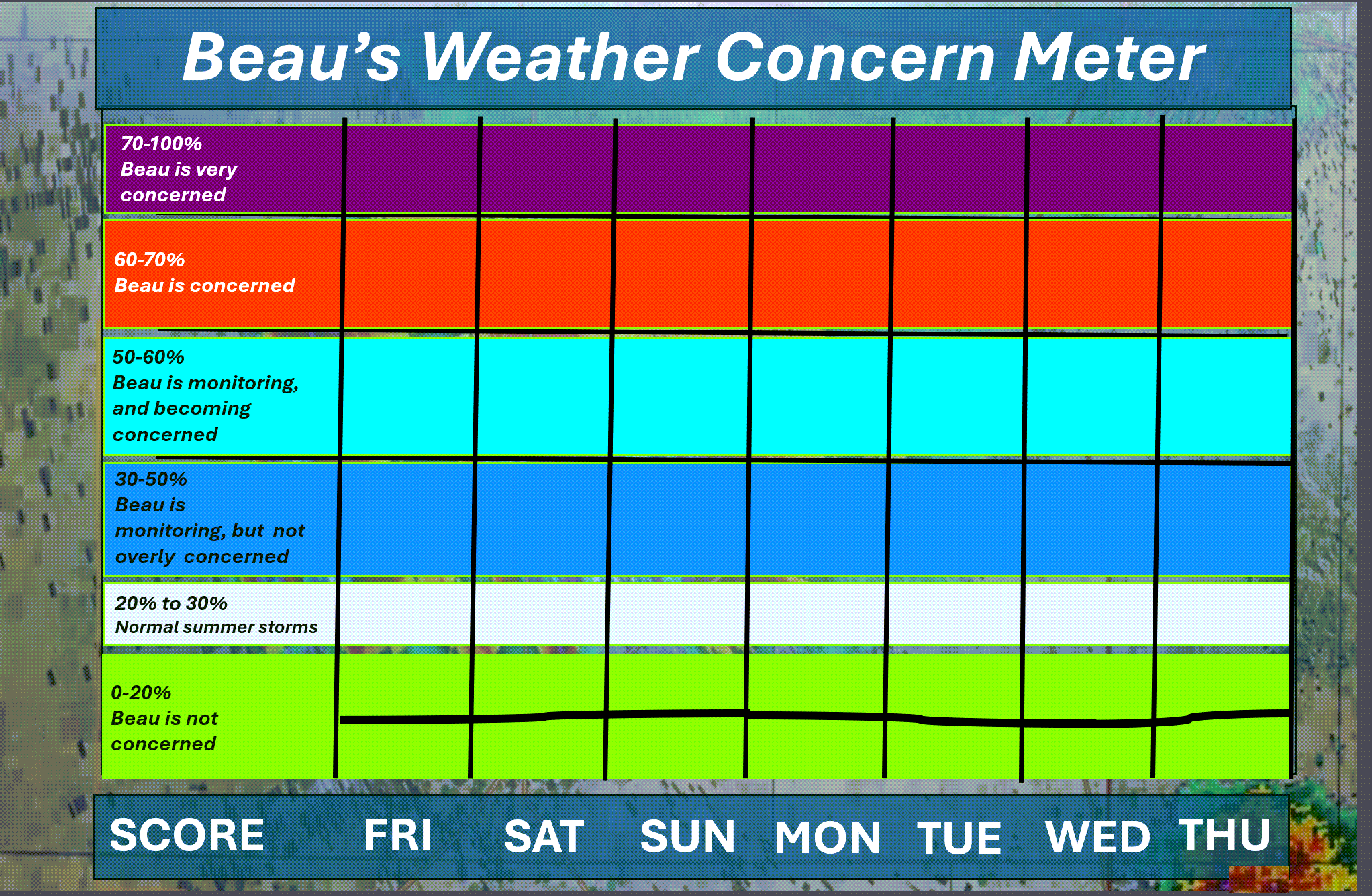 Beau's Weather Concern Meter

70-100%
Beau is very concerned

60-70%
Beau is concerned

50-60%
Beau is monitoring, and becoming concerned

30-50%
Beau is monitoring, but not overly concerned

20% to 30%
Normal summer storms

0-20%
Beau is not concerned

SCORE FRI SAT SUN MON TUE WED THU